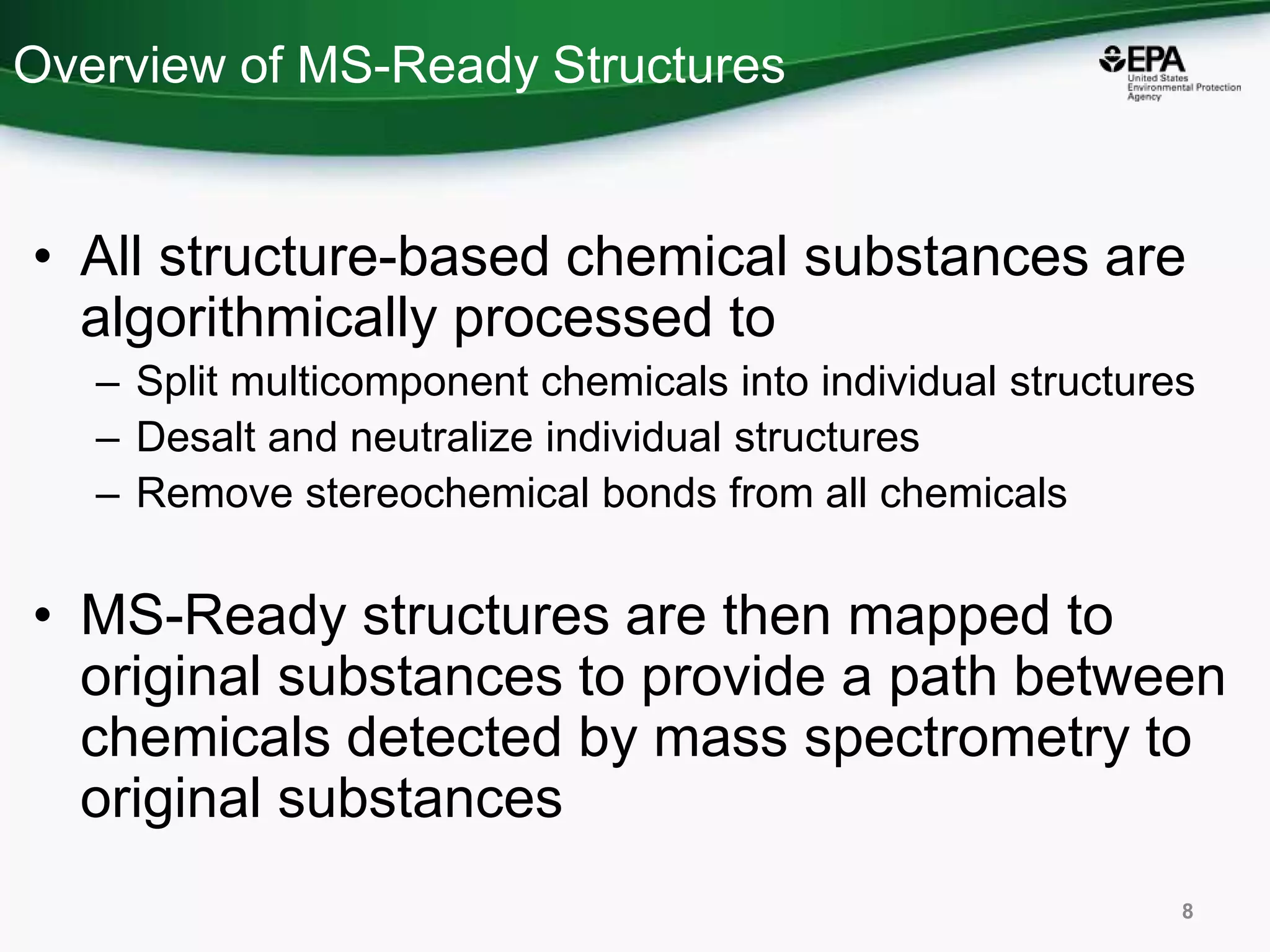 Overview of MS-Ready Structures

EPA
United States Environmental Protection Agency

• All structure-based chemical substances are algorithmically processed to
  – Split multicomponent chemicals into individual structures
  – Desalt and neutralize individual structures
  – Remove stereochemical bonds from all chemicals

• MS-Ready structures are then mapped to original substances to provide a path between chemicals detected by mass spectrometry to original substances

8